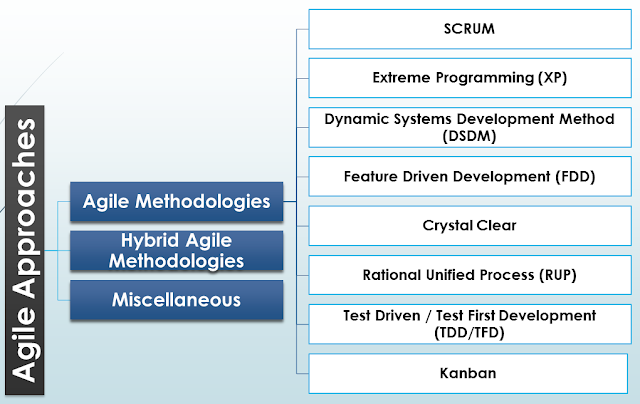 Agile Approaches

Agile Methodologies

Hybrid Agile Methodologies

Miscellaneous

SCRUM

Extreme Programming (XP)

Dynamic Systems Development Method (DSDM)

Feature Driven Development (FDD)

Crystal Clear

Rational Unified Process (RUP)

Test Driven / Test First Development (TDD/TFD)

Kanban